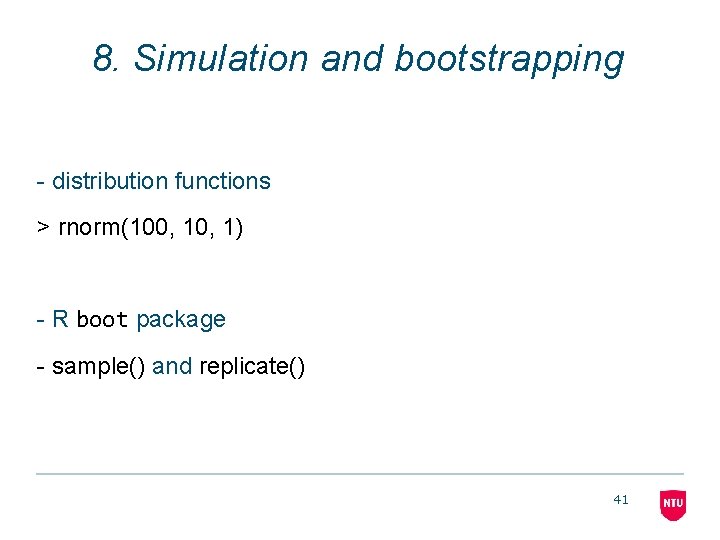 8. Simulation and bootstrapping

- distribution functions

> rnorm(100, 10, 1)

- R boot package

- sample() and replicate()

41

NTU